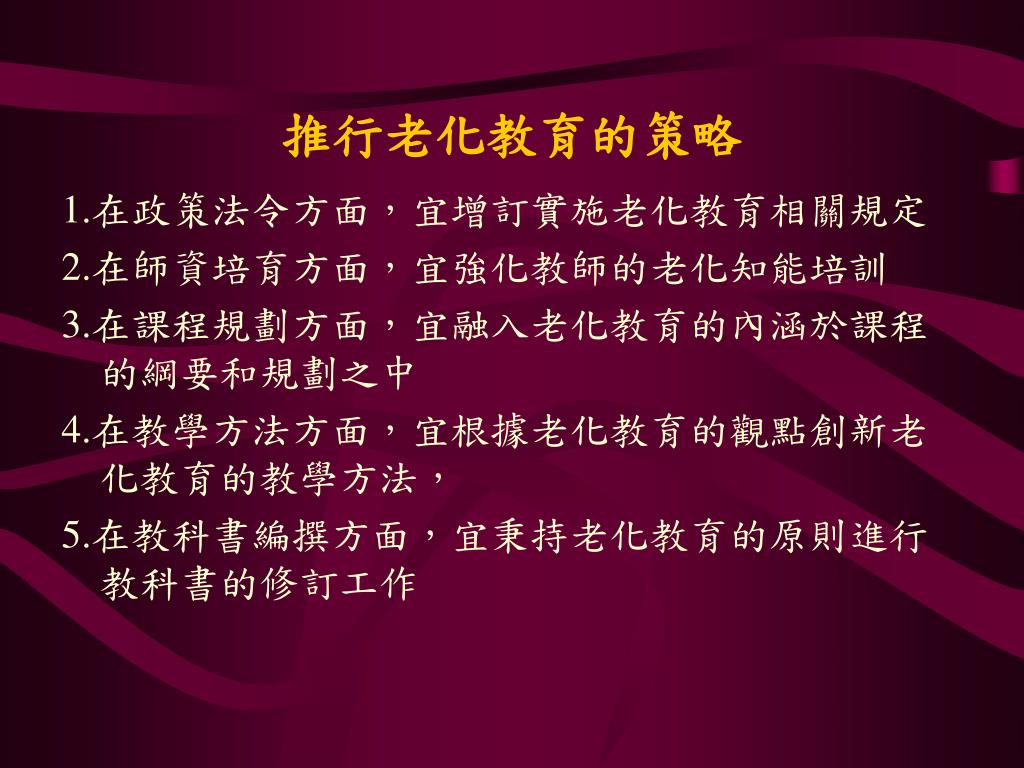 推行老化教育的策略

1.在政策法令方面，宜增訂實施老化教育相關規定

2.在師資培育方面，宜強化教師的老化知能培訓

3.在課程規劃方面，宜融入老化教育的內涵於課程的綱要和規劃之中

4.在教學方法方面，宜根據老化教育的觀點創新老化教育的教學方法，

5.在教科書編撰方面，宜秉持老化教育的原則進行教科書的修訂工作